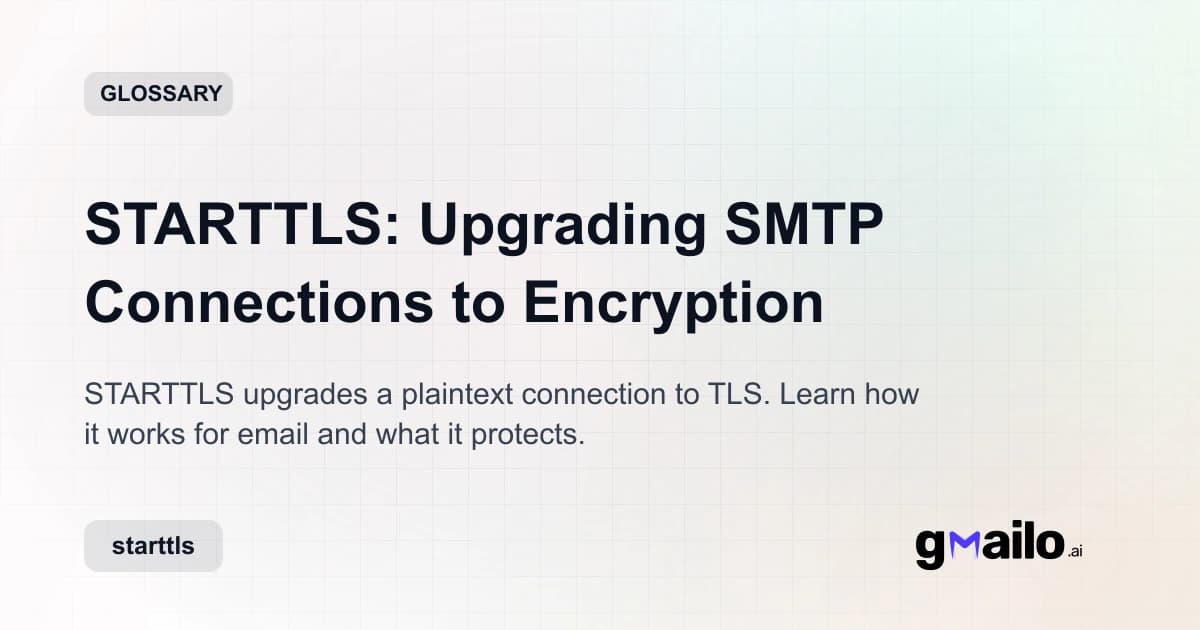 GLOSSARY

STARTTLS: Upgrading SMTP Connections to Encryption

STARTTLS upgrades a plaintext connection to TLS. Learn how it works for email and what it protects.

starttls

gmailo.ai